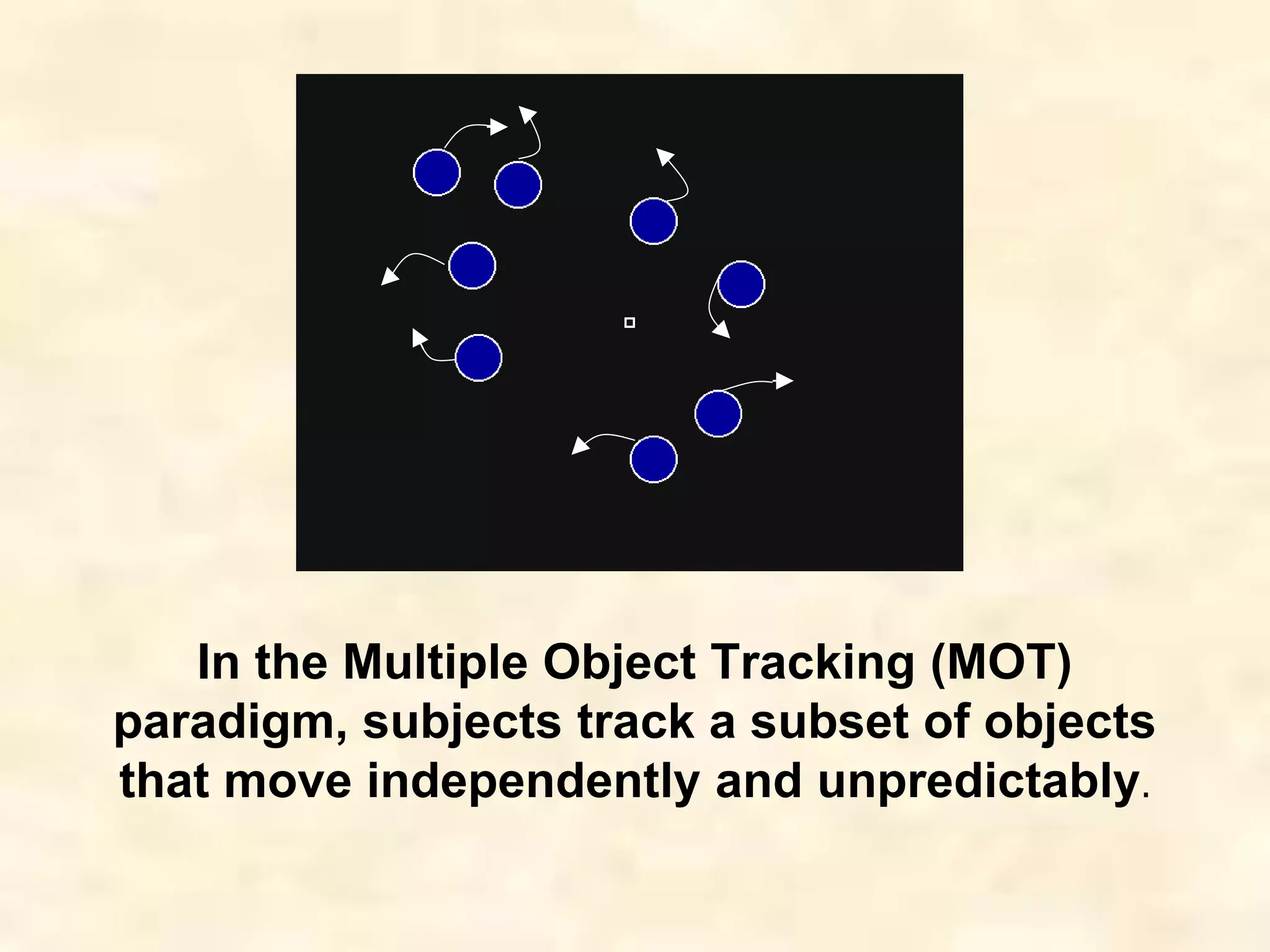 In the Multiple Object Tracking (MOT) paradigm, subjects track a subset of objects that move independently and unpredictably.